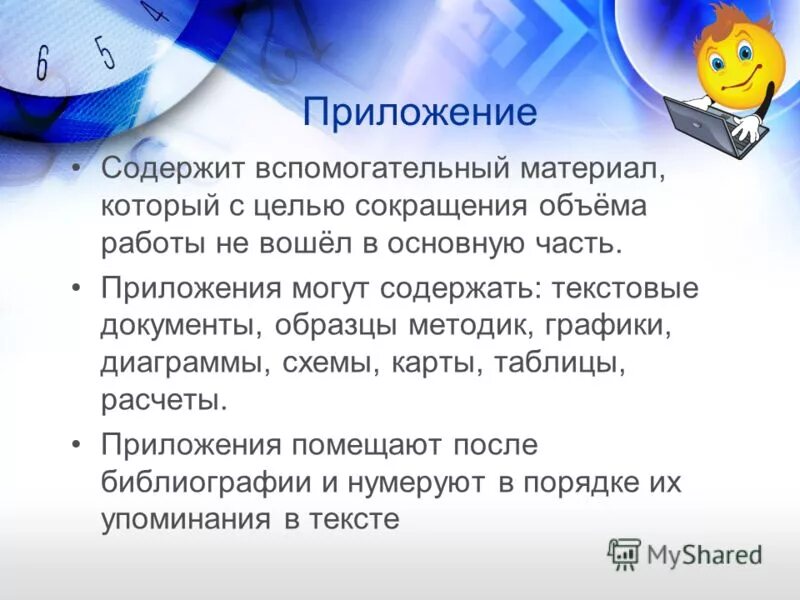 6 5 4

Приложение

• Содержит вспомогательный материал, который с целью сокращения объёма работы не вошёл в основную часть.

• Приложения могут содержать: текстовые документы, образцы методик, графики, диаграммы, схемы, карты, таблицы, расчеты.

• Приложения помещают после библиографии и нумеруют в порядке их упоминания в тексте

MyShared